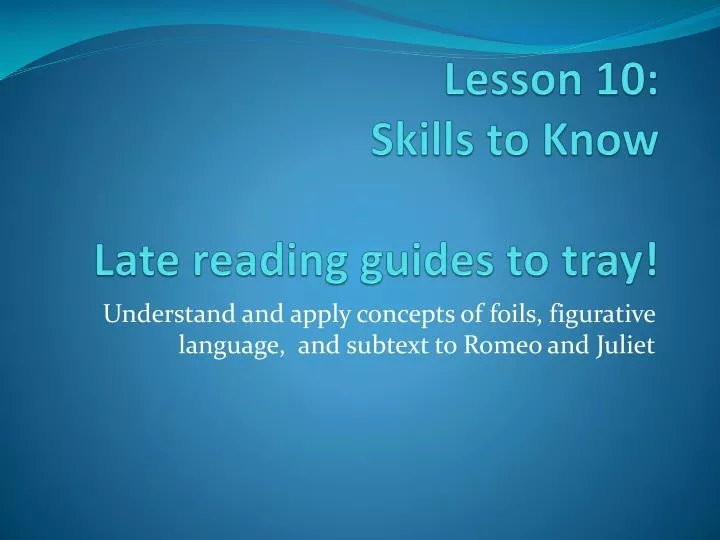 Lesson 10:
Skills to Know

Late reading guides to tray!

Understand and apply concepts of foils, figurative language, and subtext to Romeo and Juliet